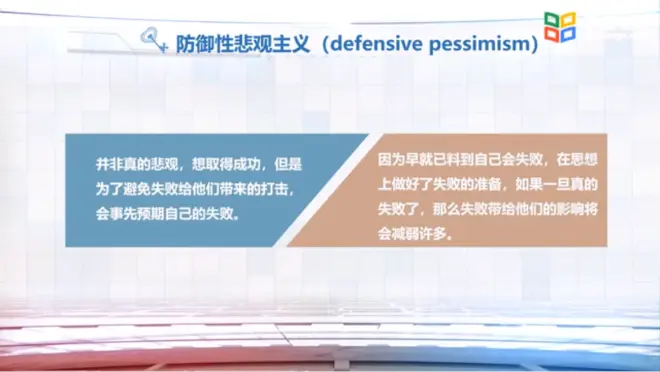 防御性悲观主义（defensive pessimism）

并非真的悲观，想取得成功，但是为了避免失败给他们带来的打击，会事先预期自己的失败。

因为早就已料到自己会失败，在思想上做好了失败的准备，如果一旦真的失败了，那么失败带给他们的影响将会减弱许多。